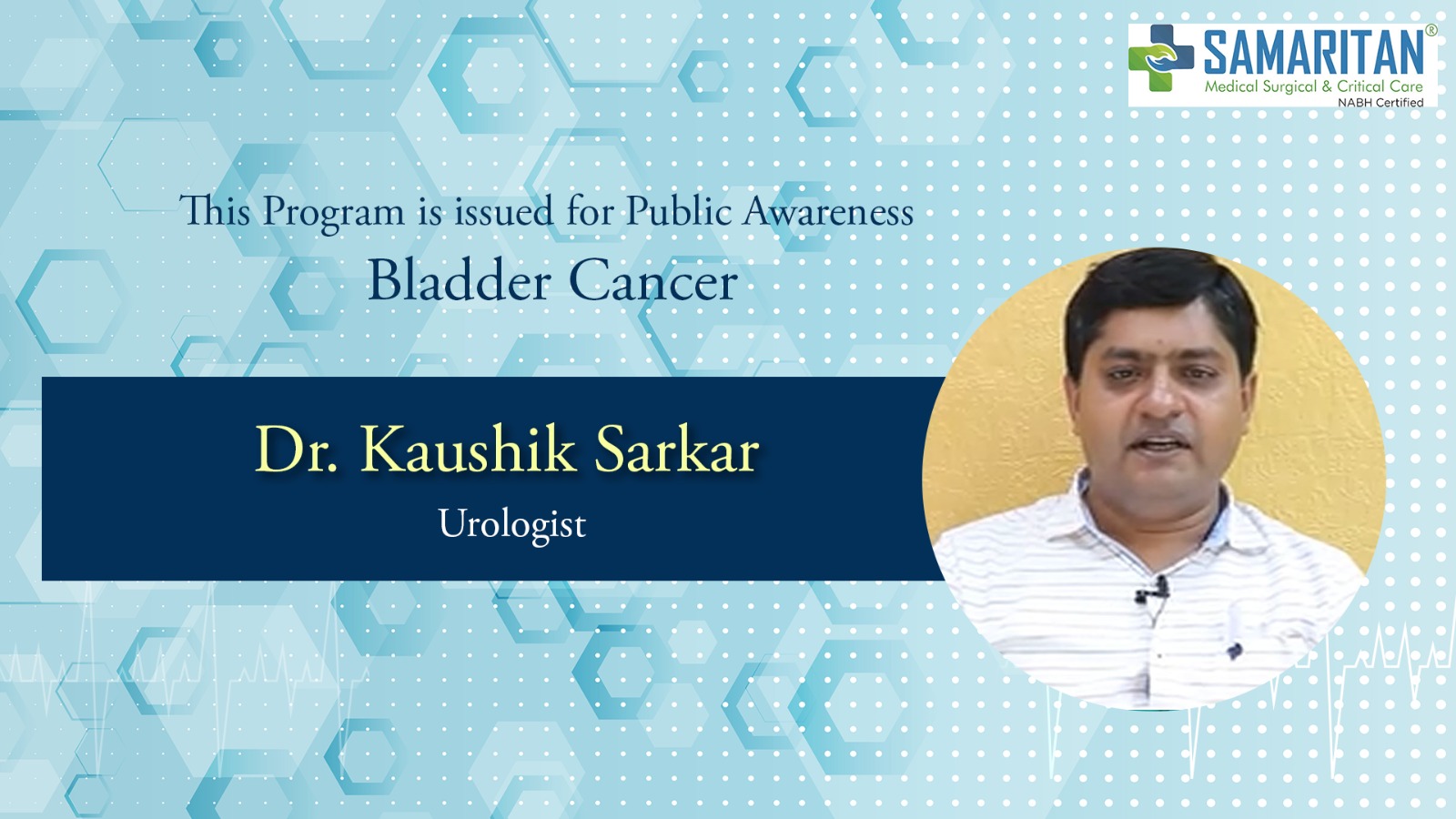 SAMARITAN®
Medical Surgical & Critical Care
NABH Certified

This Program is issued for Public Awareness
Bladder Cancer

Dr. Kaushik Sarkar
Urologist